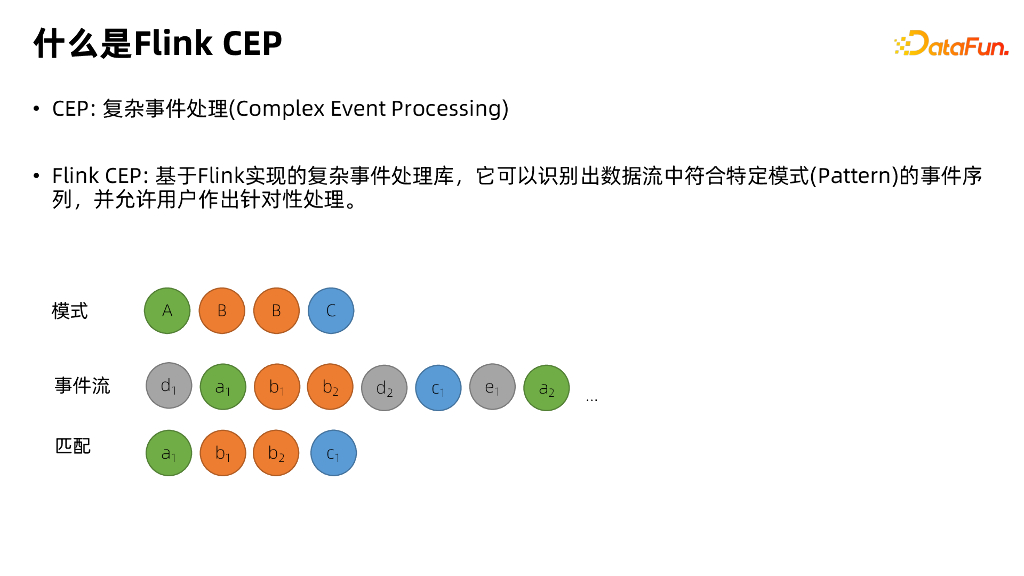 什么是Flink CEP

DataFun.

• CEP: 复杂事件处理(Complex Event Processing)

• Flink CEP: 基于Flink实现的复杂事件处理库，它可以识别出数据流中符合特定模式(Pattern)的事件序列，并允许用户作出针对性处理。

模式 A B B C

事件流 $d_1$ $a_1$ $b_1$ $b_2$ $d_2$ $c_1$ $e_1$ $a_2$ ...

匹配 $a_1$ $b_1$ $b_2$ $c_1$